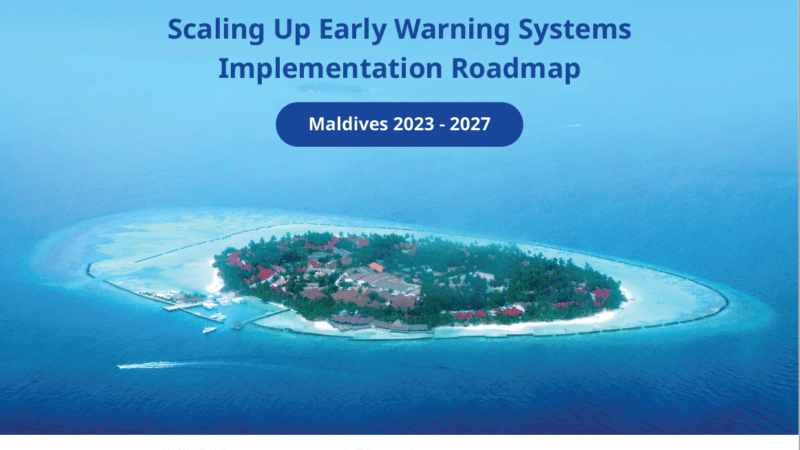 Scaling Up Early Warning Systems
Implementation Roadmap

Maldives 2023 - 2027